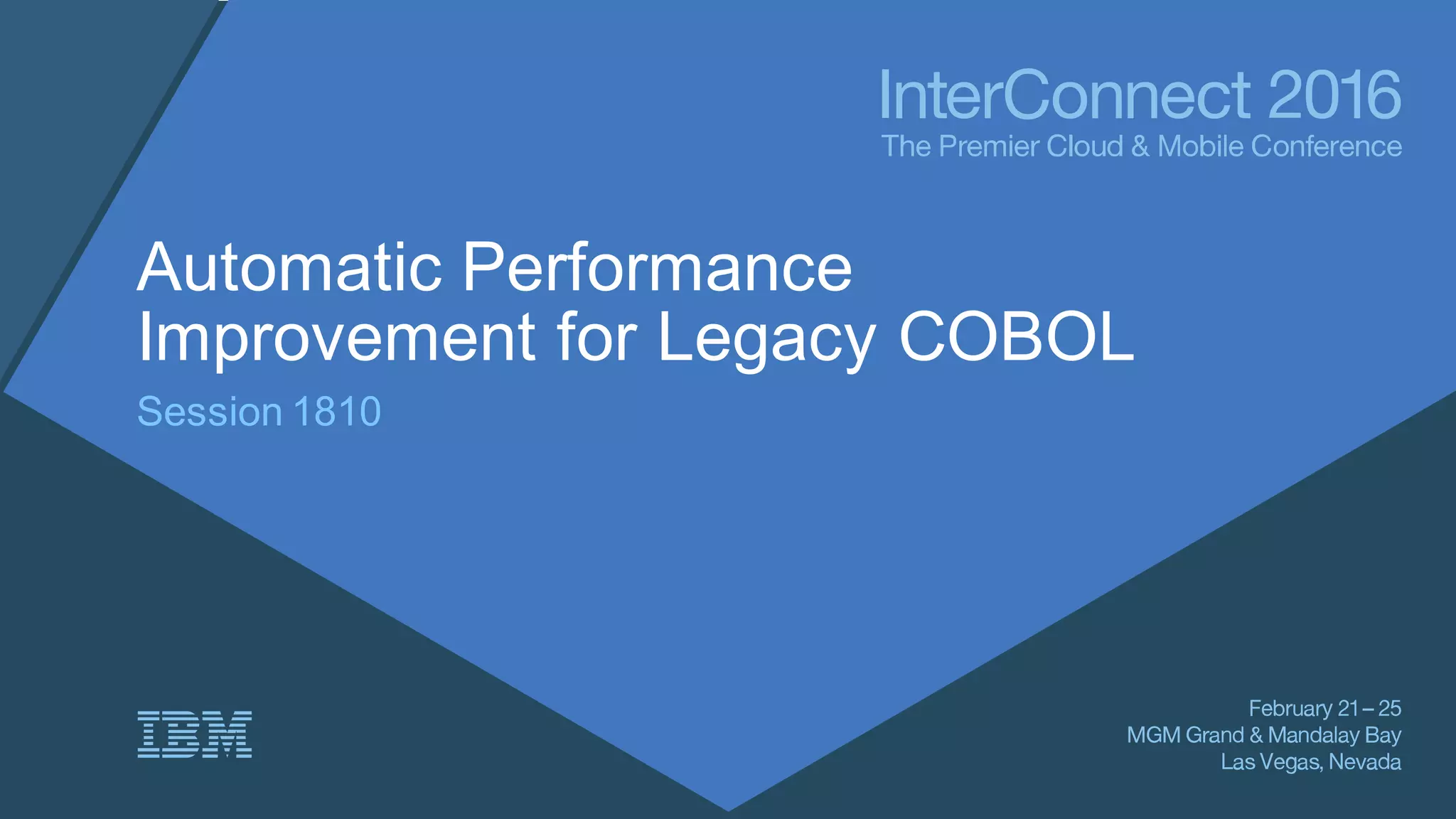 InterConnect 2016
The Premier Cloud & Mobile Conference

Automatic Performance Improvement for Legacy COBOL

Session 1810

IBM

February 21 – 25
MGM Grand & Mandalay Bay
Las Vegas, Nevada